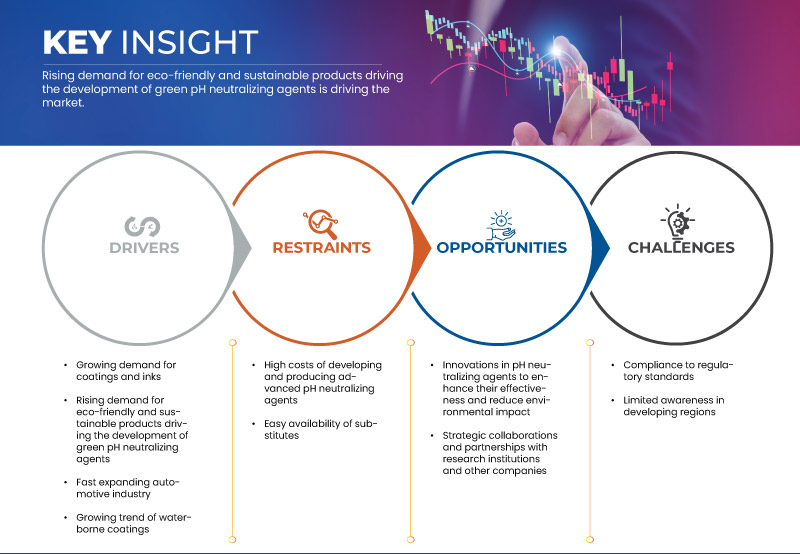 KEY INSIGHT

Rising demand for eco-friendly and sustainable products driving the development of green pH neutralizing agents is driving the market.

DRIVERS

RESTRAINTS

OPPORTUNITIES

CHALLENGES

• Growing demand for coatings and inks

• Rising demand for eco-friendly and sustainable products driving the development of green pH neutralizing agents

• Fast expanding automotive industry

• Growing trend of waterborne coatings

• High costs of developing and producing advanced pH neutralizing agents

• Easy availability of substitutes

• Innovations in pH neutralizing agents to enhance their effectiveness and reduce environmental impact

• Strategic collaborations and partnerships with research institutions and other companies

• Compliance to regulatory standards

• Limited awareness in developing regions